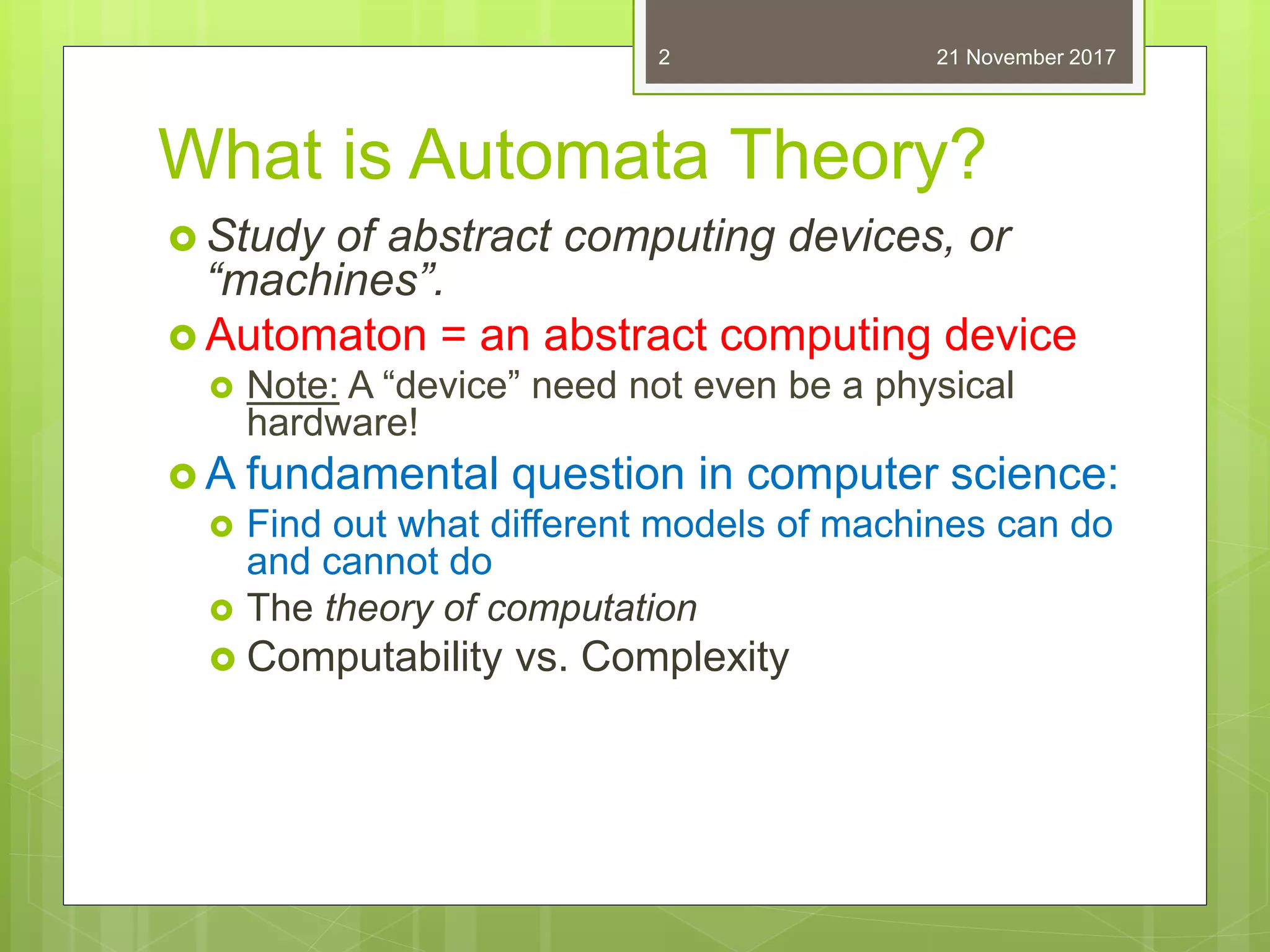 2

21 November 2017

What is Automata Theory?

Study of abstract computing devices, or “machines”.

Automaton = an abstract computing device

Note: A “device” need not even be a physical hardware!

A fundamental question in computer science:

Find out what different models of machines can do and cannot do

The theory of computation

Computability vs. Complexity